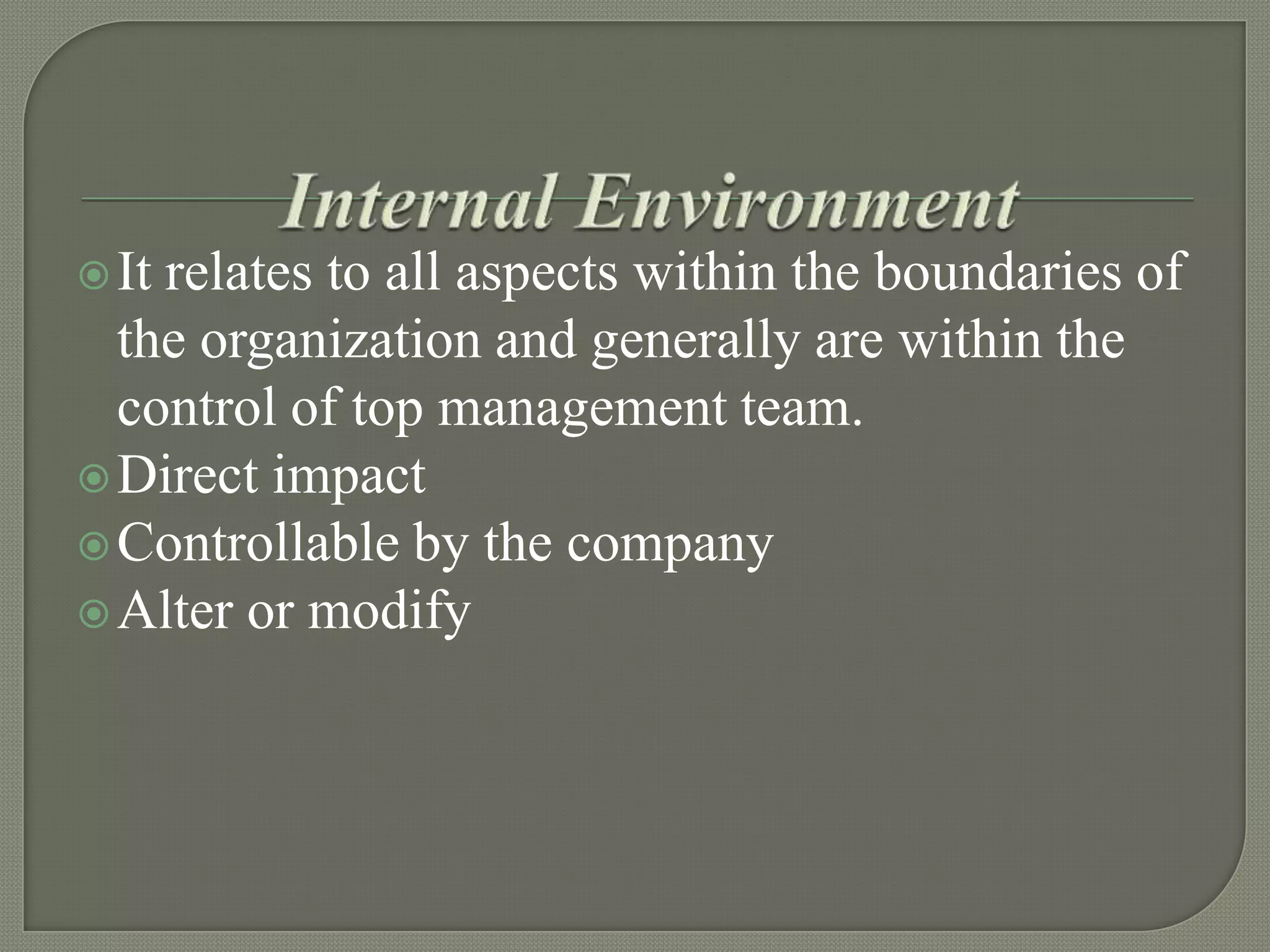 Internal Environment

It relates to all aspects within the boundaries of the organization and generally are within the control of top management team.

Direct impact

Controllable by the company

Alter or modify